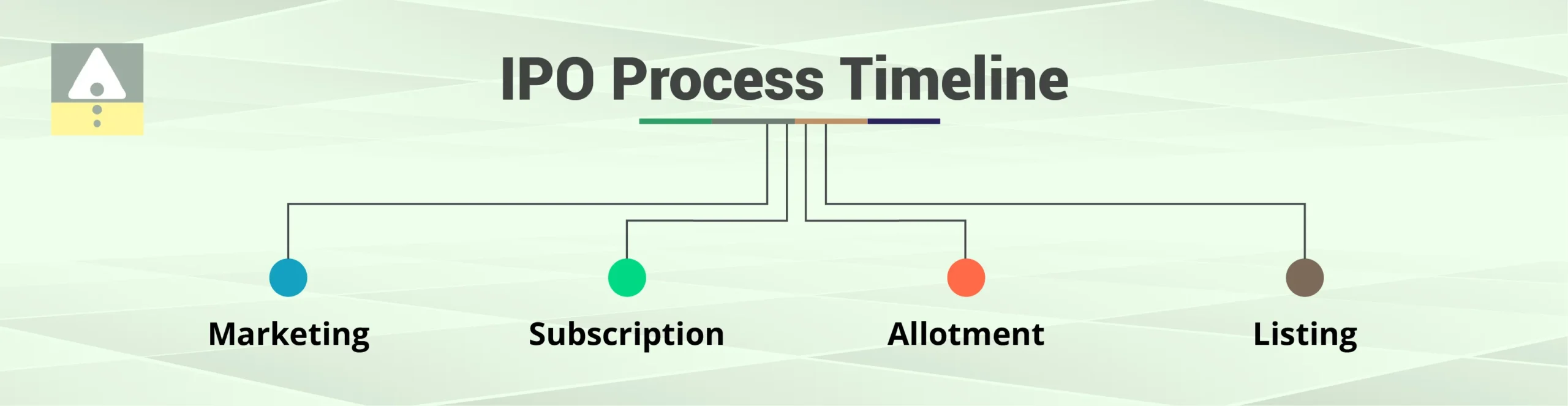 IPO Process Timeline

Marketing

Subscription

Allotment

Listing